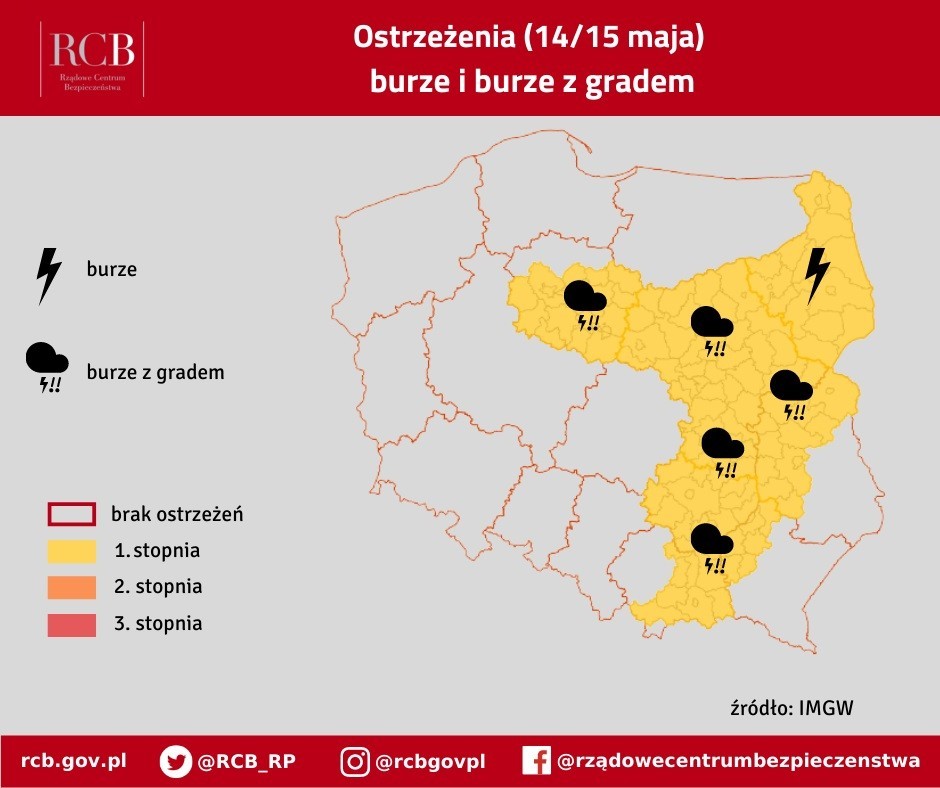 RCB
Rządowe Centrum Bezpieczeństwa

Ostrzeżenia (14/15 maja)
burze i burze z gradem

burze

burze z gradem

brak ostrzeżeń
1. stopnia
2. stopnia
3. stopnia

źródło: IMGW

rcb.gov.pl @RCB_RP @rcbgovpl @rządowecentrumbezpieczenstwa